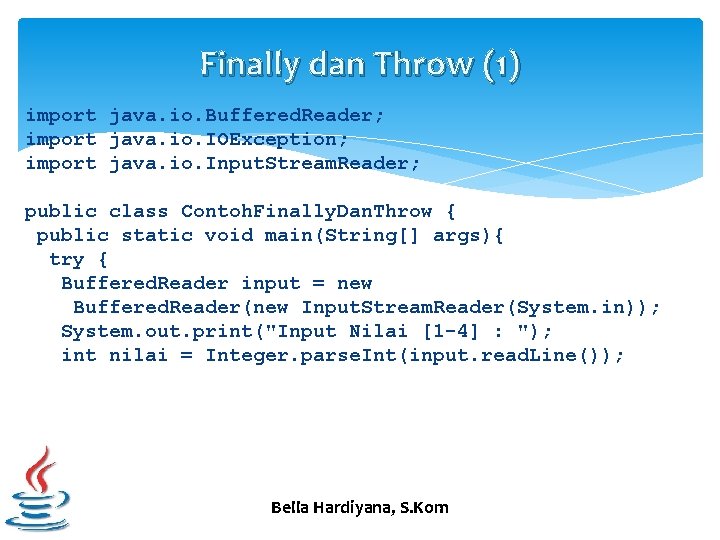 Finally dan Throw (1)

import java.io.BufferedReader;
import java.io.IOException;
import java.io.InputStreamReader;

public class ContohFinallyDanThrow {
 public static void main(String[] args){
  try {
   BufferedReader input = new
    BufferedReader(new InputStreamReader(System.in));
   System.out.print("Input Nilai [1-4] : ");
   int nilai = Integer.parseInt(input.readLine());

Bella Hardiyana, S.Kom